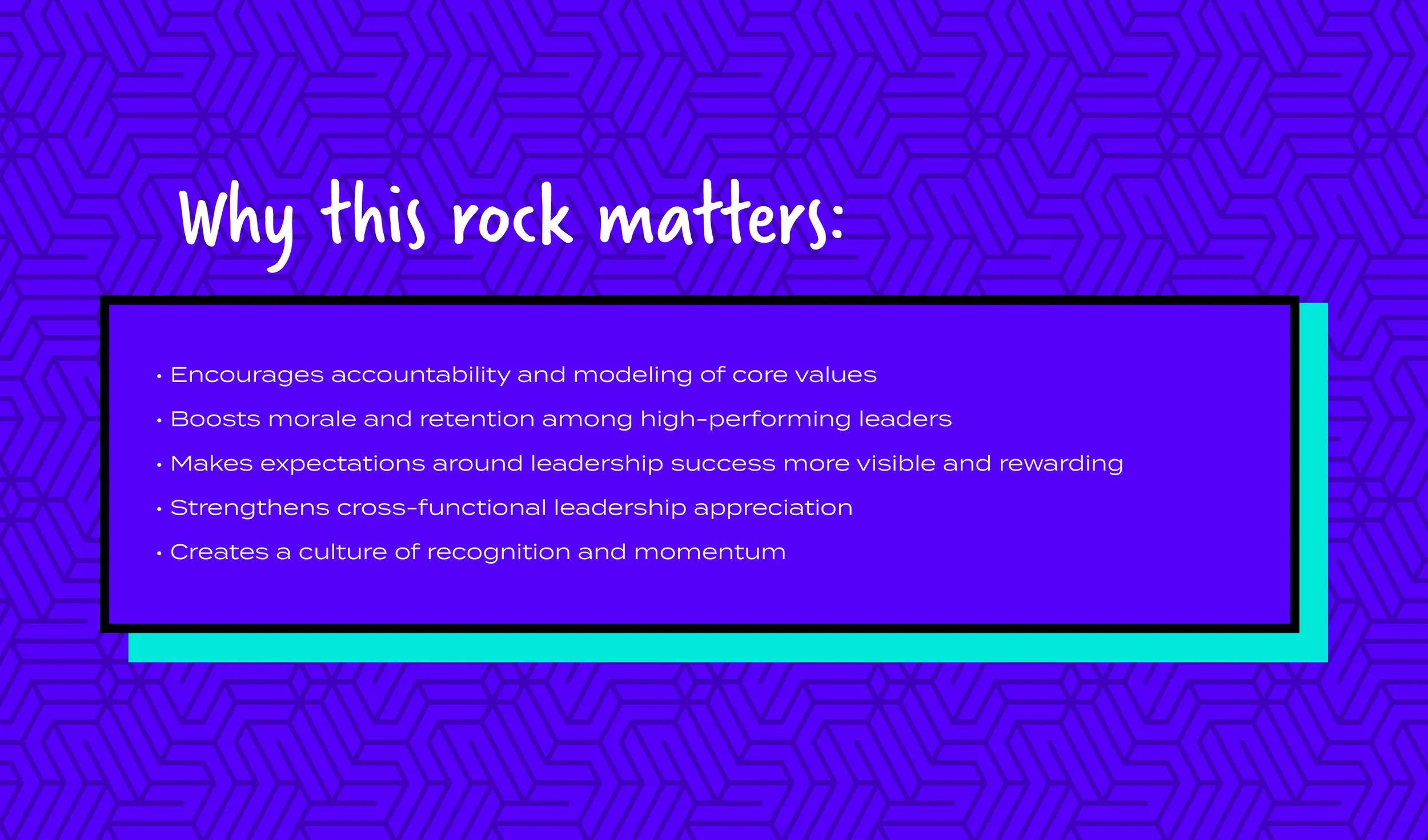 Why this rock matters:

• Encourages accountability and modeling of core values
• Boosts morale and retention among high-performing leaders
• Makes expectations around leadership success more visible and rewarding
• Strengthens cross-functional leadership appreciation
• Creates a culture of recognition and momentum